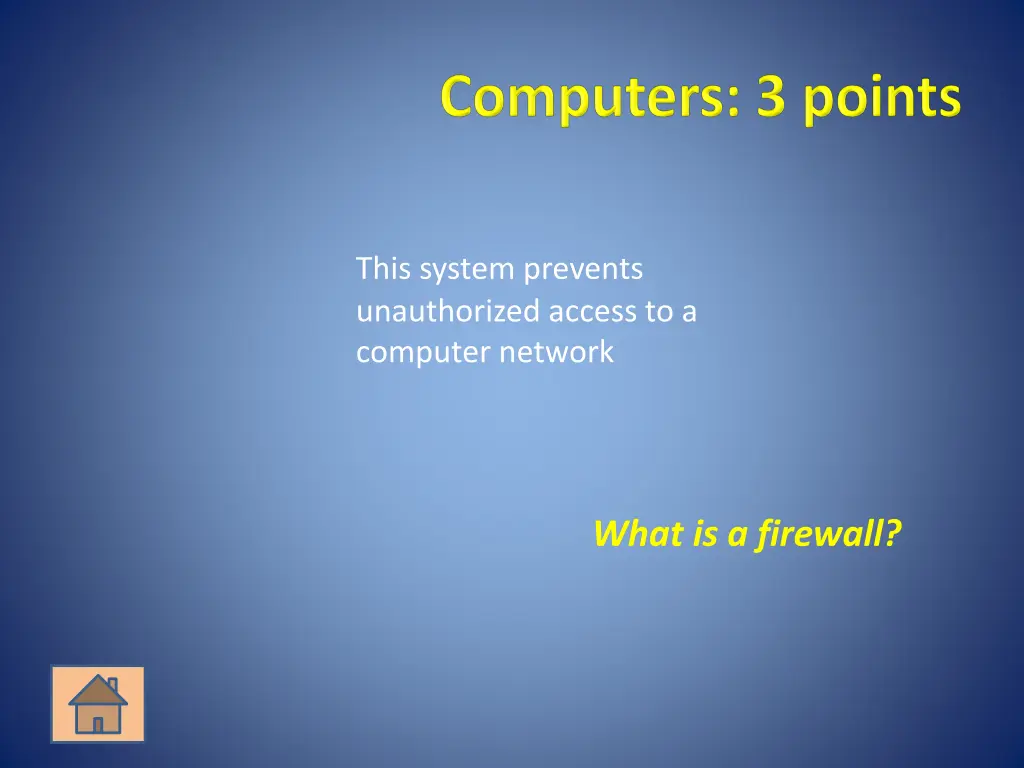 Computers: 3 points

This system prevents unauthorized access to a computer network

What is a firewall?